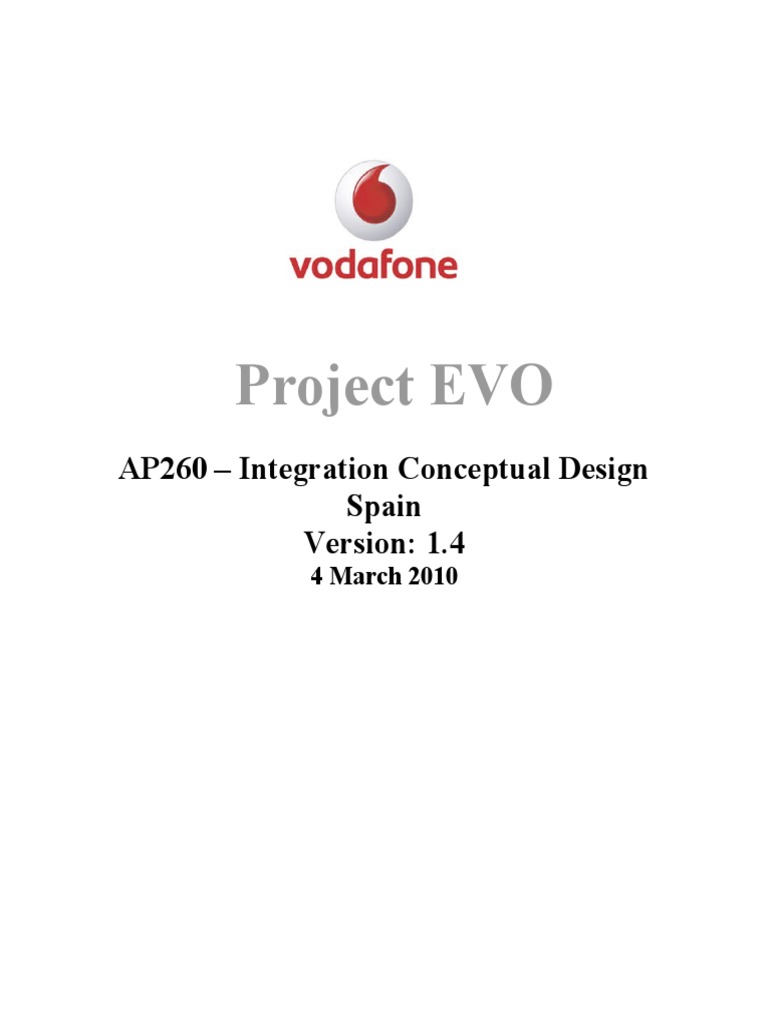 vodafone

Project EVO

AP260 – Integration Conceptual Design
Spain
Version: 1.4
4 March 2010